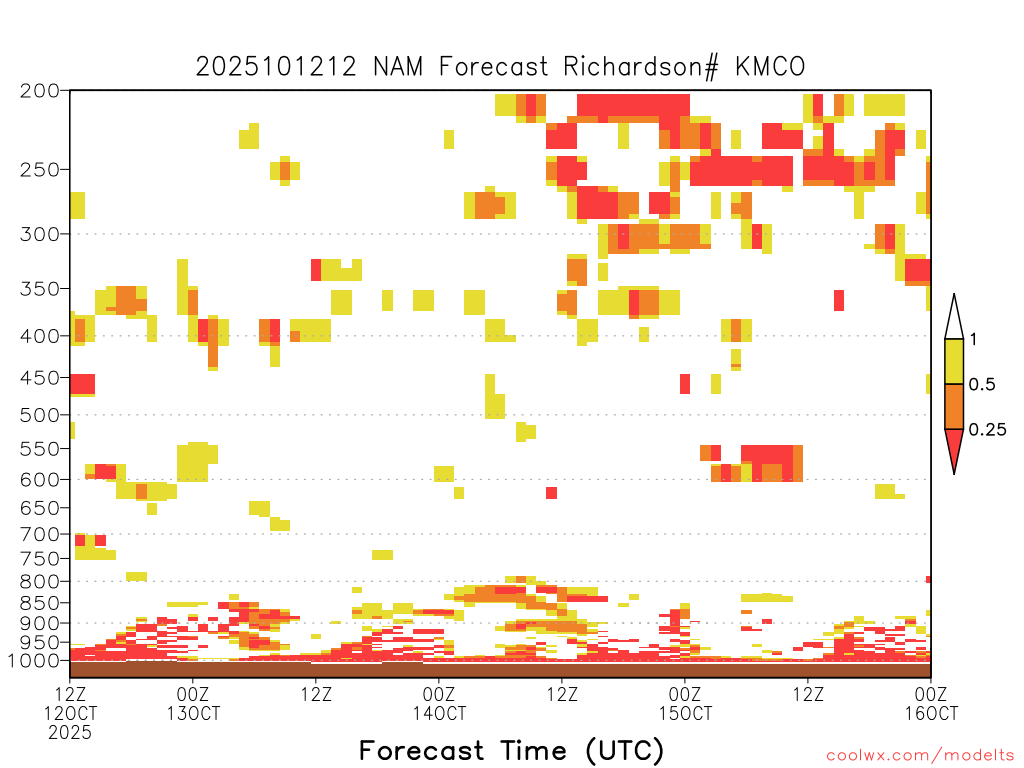 2025101212 NAM Forecast Richardson# KMCO

200
250
300
350
400
450
500
550
600
650
700
750
800
850
900
950
1000

1
0.5
0.25

12Z 12OCT 2025
00Z 13OCT
12Z
00Z 14OCT
12Z
00Z 15OCT
12Z
00Z 16OCT

Forecast Time (UTC)

coolwx.com/modelts